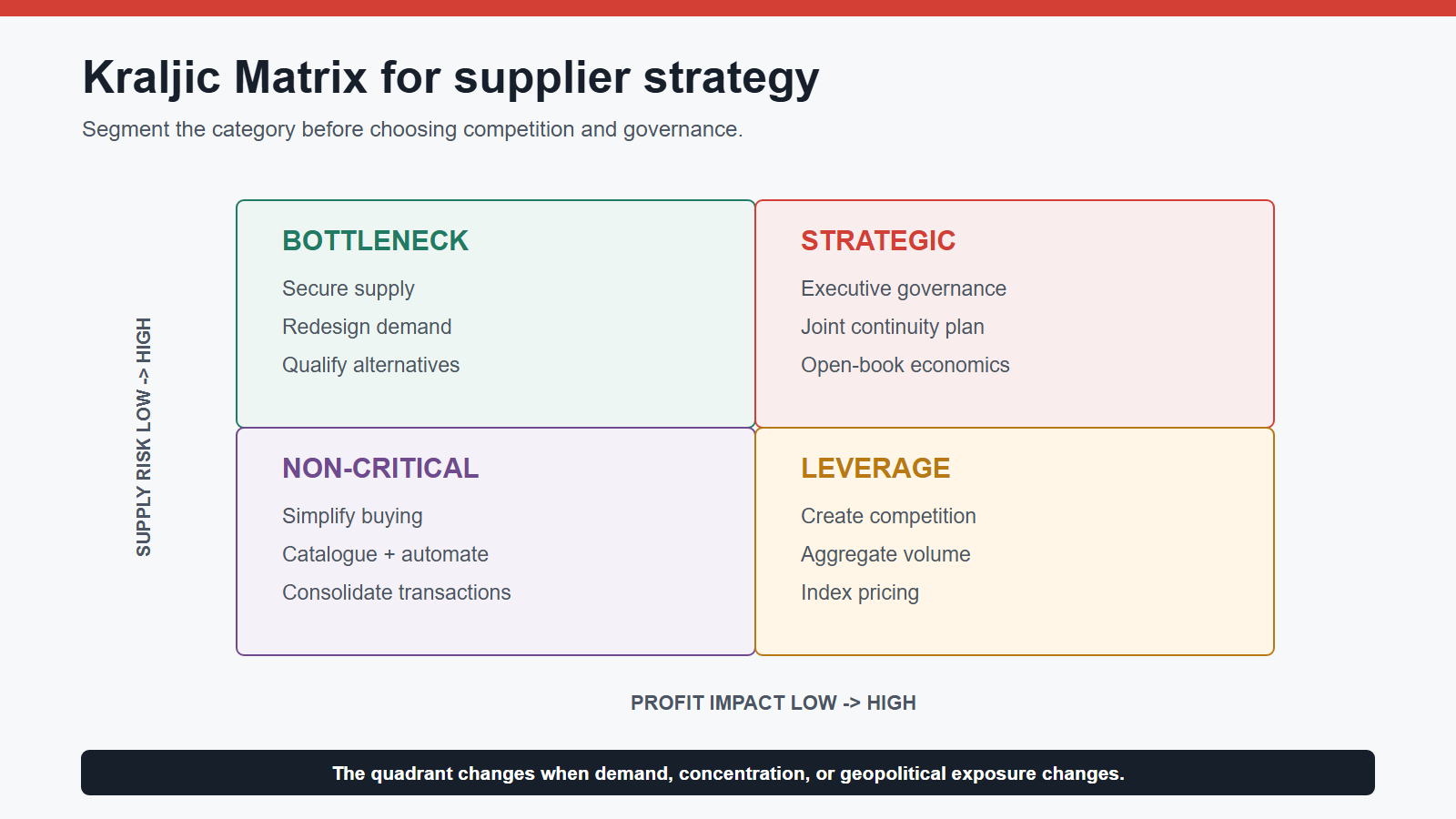 Kraljic Matrix for supplier strategy

Segment the category before choosing competition and governance.

SUPPLY RISK LOW -> HIGH

BOTTLENECK

Secure supply

Redesign demand

Qualify alternatives

STRATEGIC

Executive governance

Joint continuity plan

Open-book economics

NON-CRITICAL

Simplify buying

Catalogue + automate

Consolidate transactions

LEVERAGE

Create competition

Aggregate volume

Index pricing

PROFIT IMPACT LOW -> HIGH

The quadrant changes when demand, concentration, or geopolitical exposure changes.